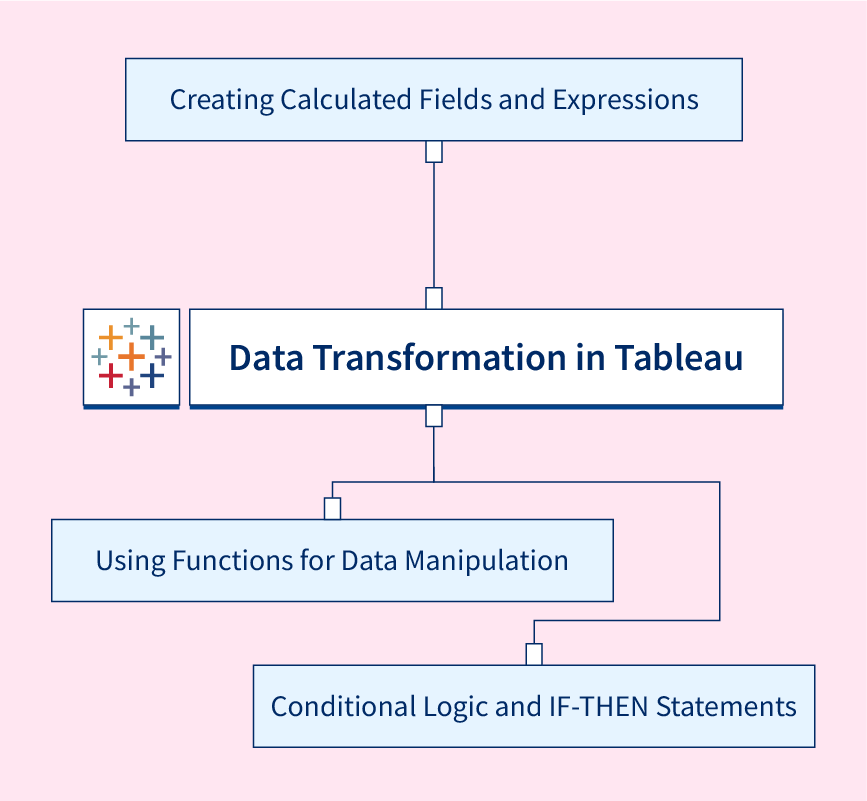 Creating Calculated Fields and Expressions

Data Transformation in Tableau

Using Functions for Data Manipulation

Conditional Logic and IF-THEN Statements